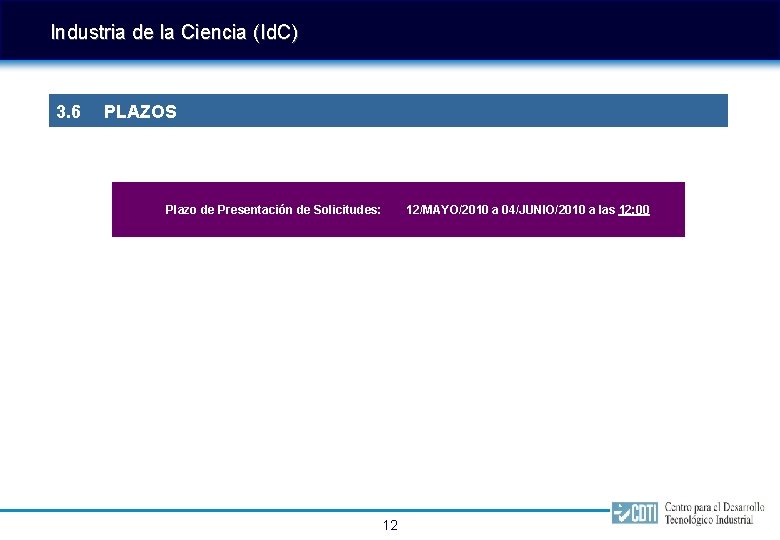 Industria de la Ciencia (IdC)

3.6 PLAZOS

Plazo de Presentación de Solicitudes: 12/MAYO/2010 a 04/JUNIO/2010 a las 12:00

12

CDTI Centro para el Desarrollo Tecnológico Industrial